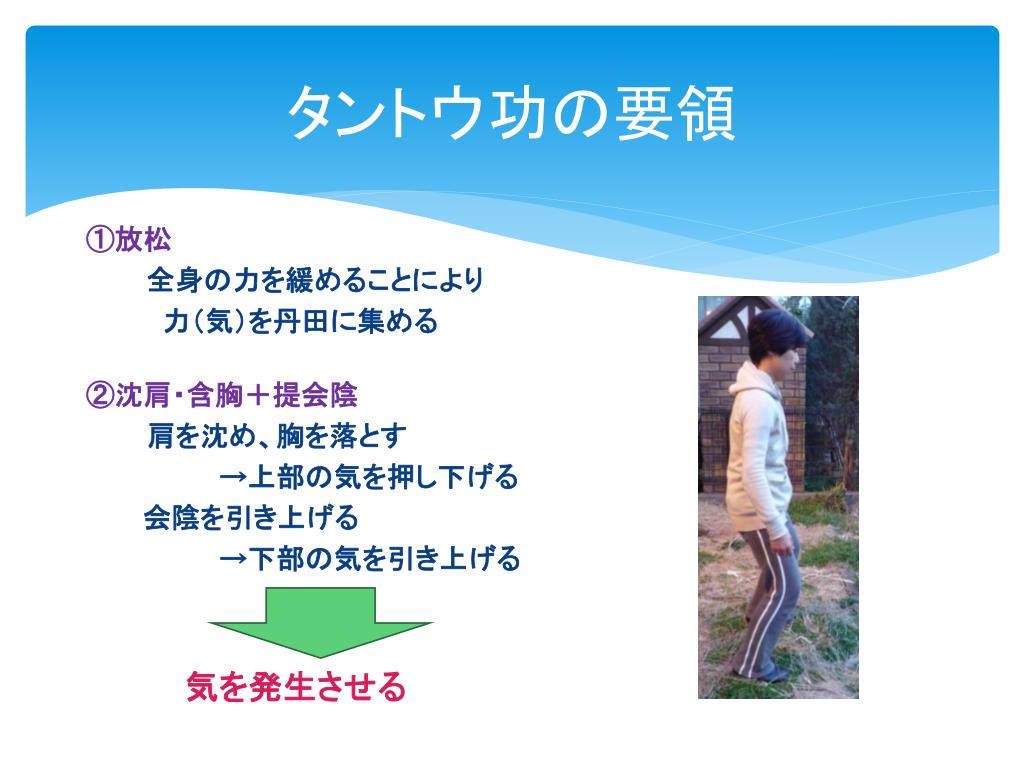 タントウ功の要領

①放松
全身の力を緩めることにより
力（気）を丹田に集める

②沈肩・含胸＋提会陰
肩を沈め、胸を落とす
→上部の気を押し下げる
会陰を引き上げる
→下部の気を引き上げる

気を発生させる